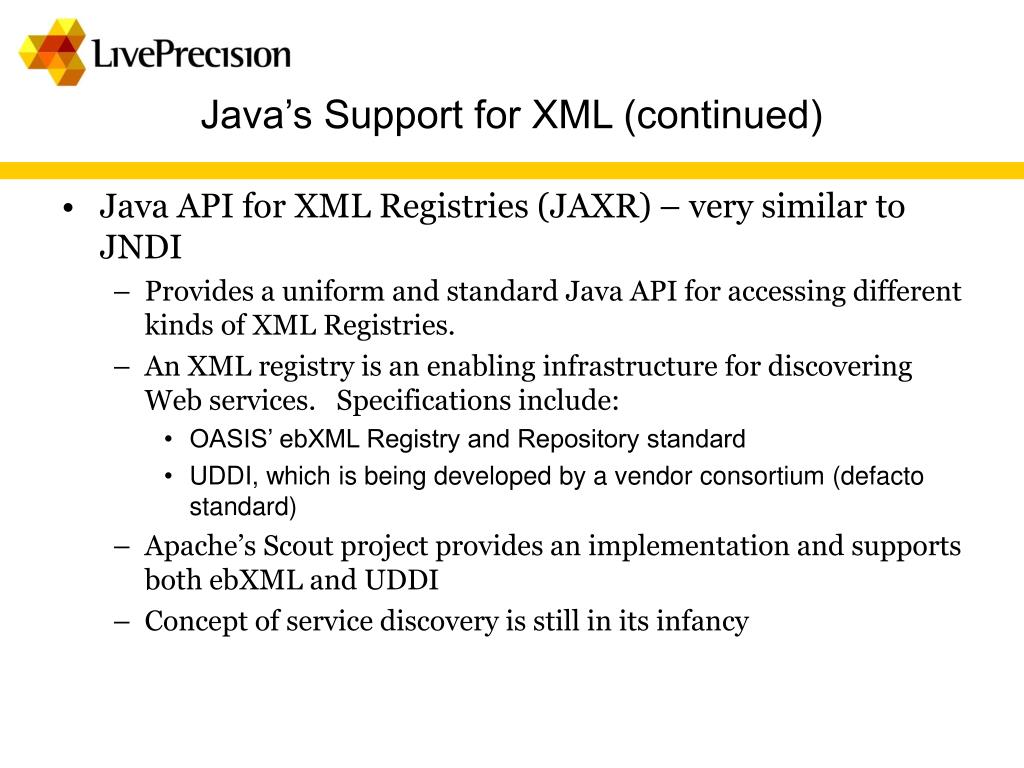 LivePrecision

Java’s Support for XML (continued)

• Java API for XML Registries (JAXR) – very similar to JNDI
– Provides a uniform and standard Java API for accessing different kinds of XML Registries.
– An XML registry is an enabling infrastructure for discovering Web services. Specifications include:
• OASIS’ ebXML Registry and Repository standard
• UDDI, which is being developed by a vendor consortium (defacto standard)
– Apache’s Scout project provides an implementation and supports both ebXML and UDDI
– Concept of service discovery is still in its infancy